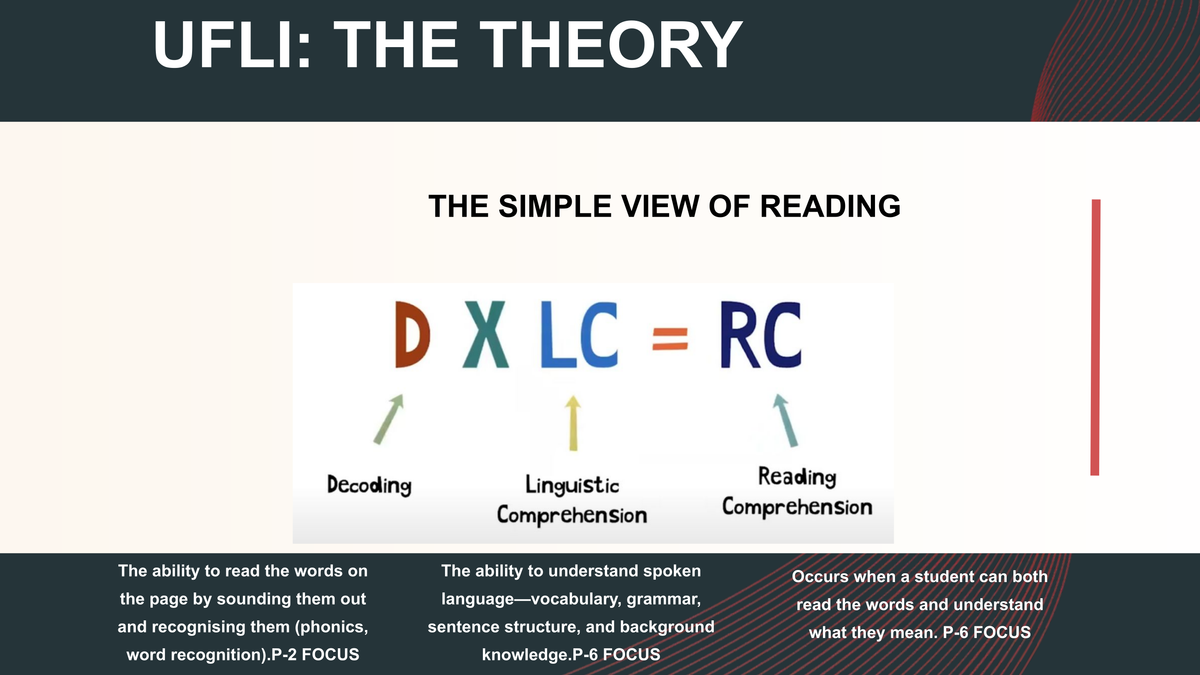 UFLI: THE THEORY

THE SIMPLE VIEW OF READING

D X LC = RC

Decoding

Linguistic Comprehension

Reading Comprehension

The ability to read the words on the page by sounding them out and recognising them (phonics, word recognition).P-2 FOCUS

The ability to understand spoken language—vocabulary, grammar, sentence structure, and background knowledge.P-6 FOCUS

Occurs when a student can both read the words and understand what they mean. P-6 FOCUS